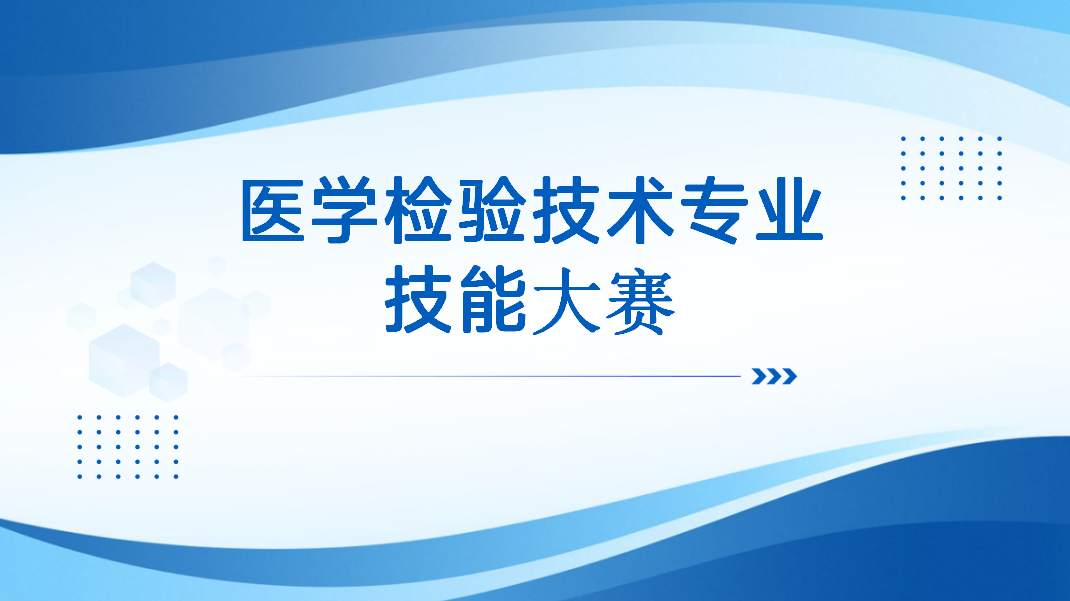 医学检验技术专业
技能大赛